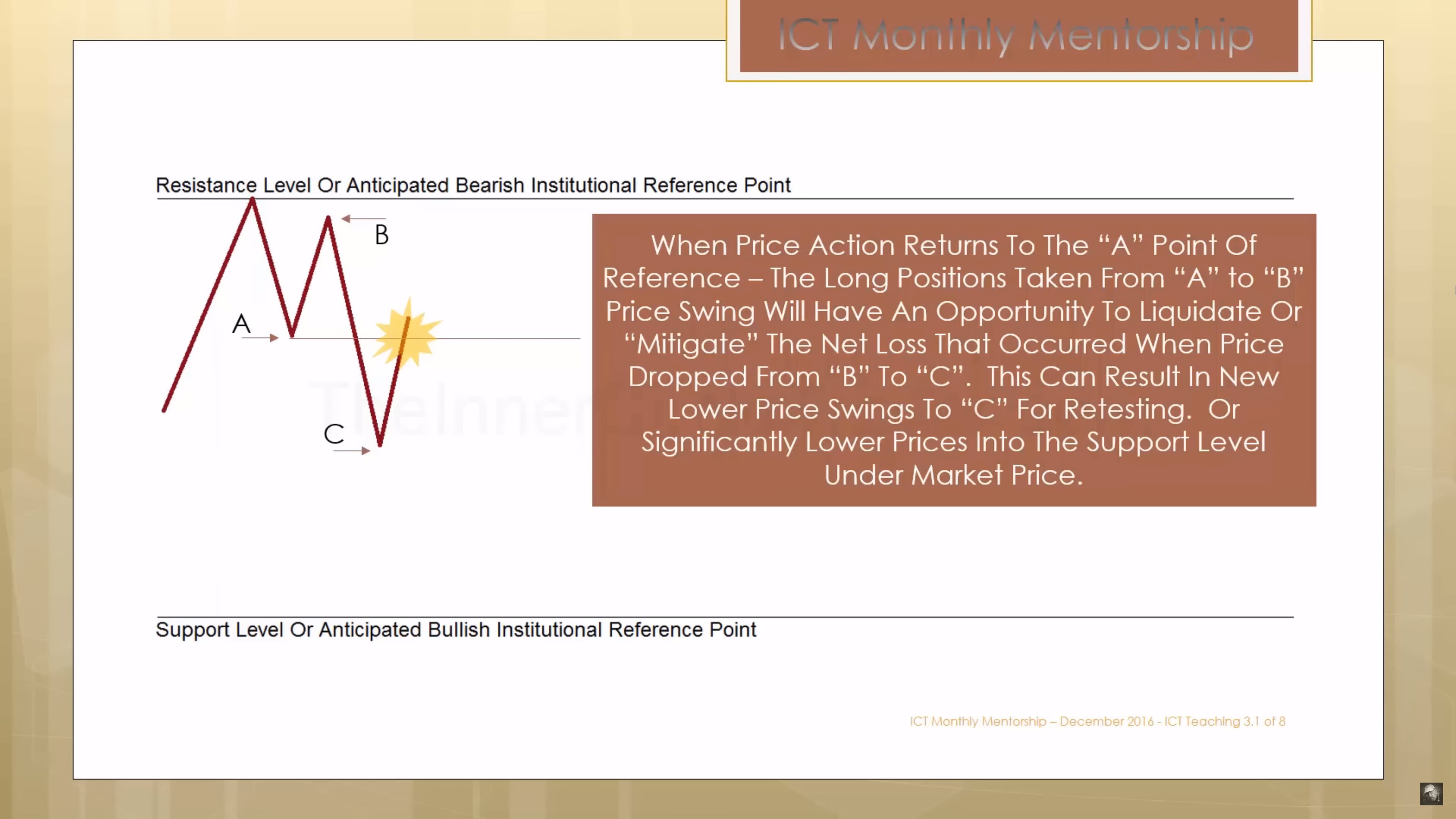 ICT Monthly Mentorship

Resistance Level Or Anticipated Bearish Institutional Reference Point

B

A

C

TheInner

When Price Action Returns To The “A” Point Of Reference – The Long Positions Taken From “A” to “B” Price Swing Will Have An Opportunity To Liquidate Or “Mitigate” The Net Loss That Occurred When Price Dropped From “B” To “C”. This Can Result In New Lower Price Swings To “C” For Retesting. Or Significantly Lower Prices Into The Support Level Under Market Price.

Support Level Or Anticipated Bullish Institutional Reference Point

ICT Monthly Mentorship – December 2016 - ICT Teaching 3.1 of 8